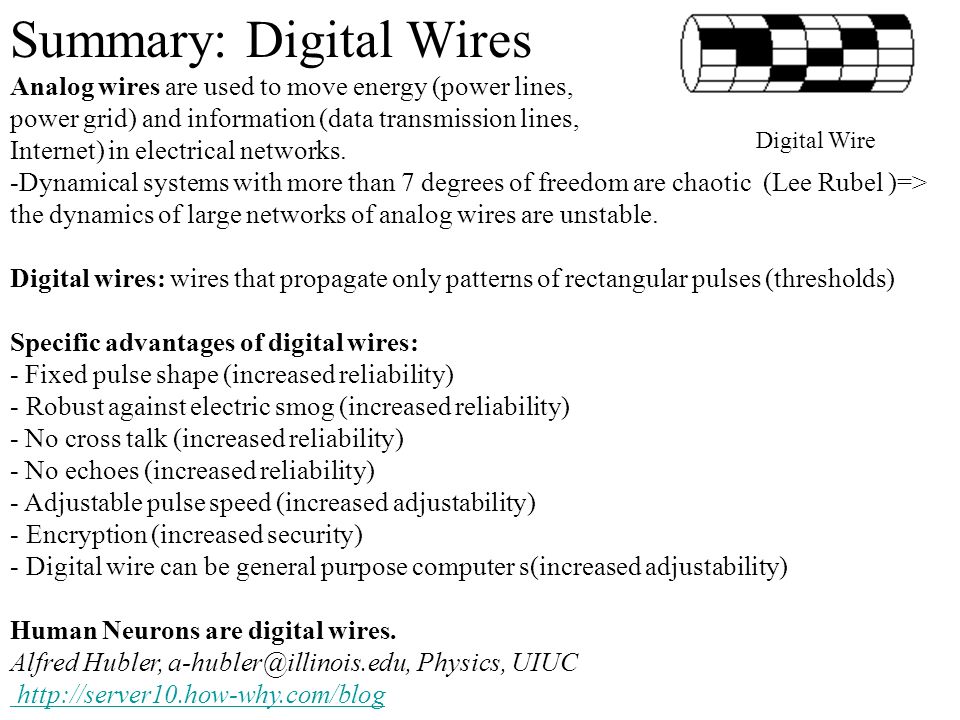 Summary: Digital Wires

Digital Wire

Analog wires are used to move energy (power lines, power grid) and information (data transmission lines, Internet) in electrical networks.
-Dynamical systems with more than 7 degrees of freedom are chaotic (Lee Rubel )=> the dynamics of large networks of analog wires are unstable.

Digital wires: wires that propagate only patterns of rectangular pulses (thresholds)

Specific advantages of digital wires:
- Fixed pulse shape (increased reliability)
- Robust against electric smog (increased reliability)
- No cross talk (increased reliability)
- No echoes (increased reliability)
- Adjustable pulse speed (increased adjustability)
- Encryption (increased security)
- Digital wire can be general purpose computer s(increased adjustability)

Human Neurons are digital wires.
Alfred Hubler, a-hubler@illinois.edu, Physics, UIUC
http://server10.how-why.com/blog